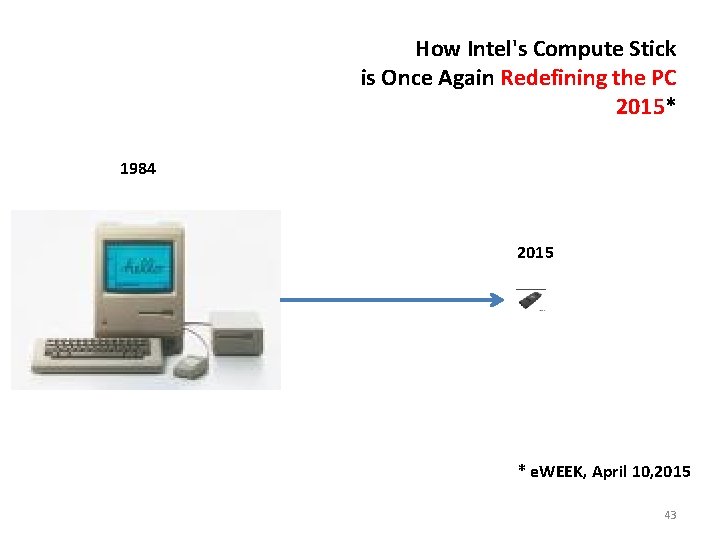 How Intel's Compute Stick is Once Again Redefining the PC 2015*

1984

hello

2015

* eWEEK, April 10,2015

43